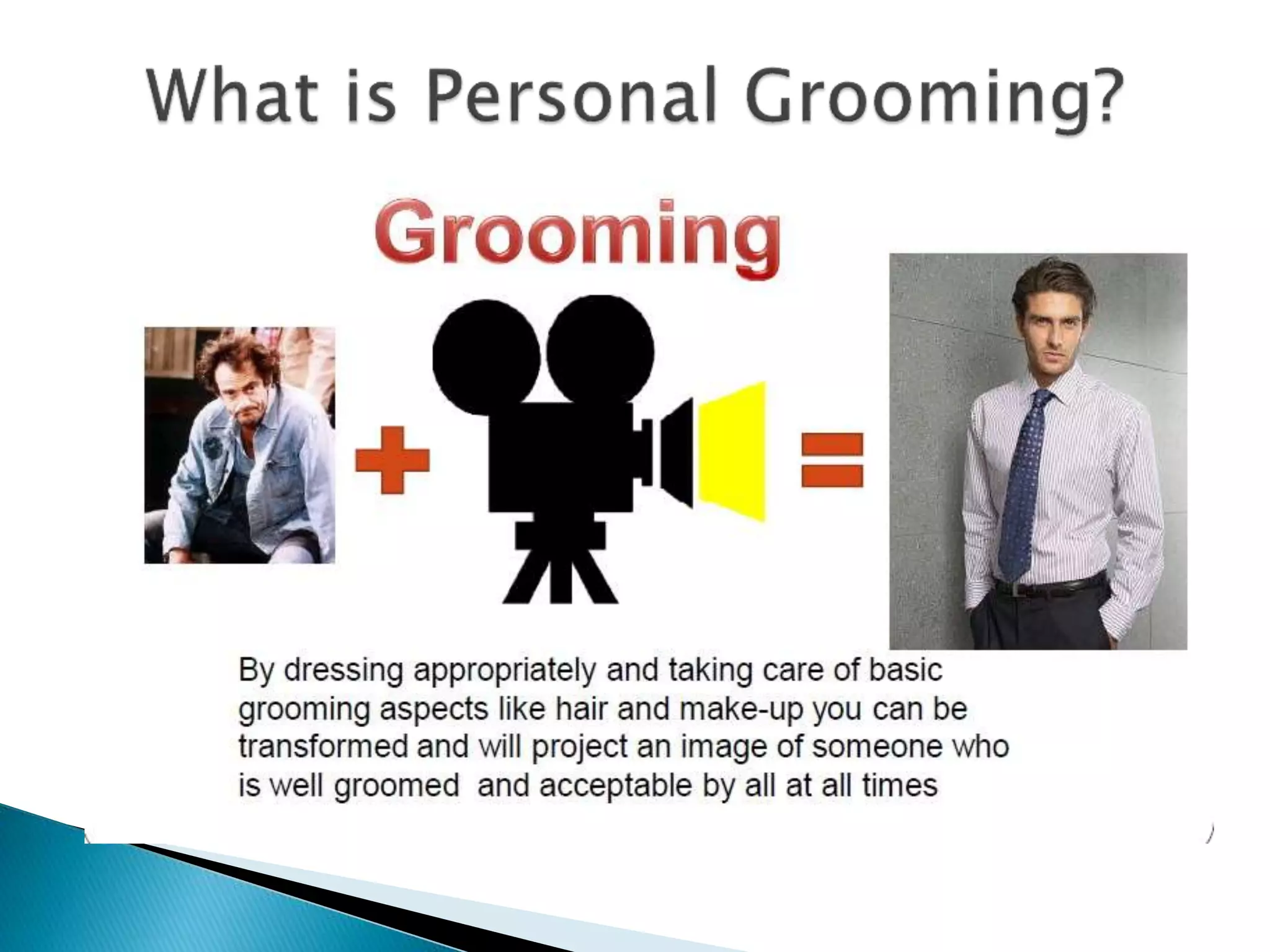 What is Personal Grooming?

Grooming

+ =

By dressing appropriately and taking care of basic grooming aspects like hair and make-up you can be transformed and will project an image of someone who is well groomed and acceptable by all at all times